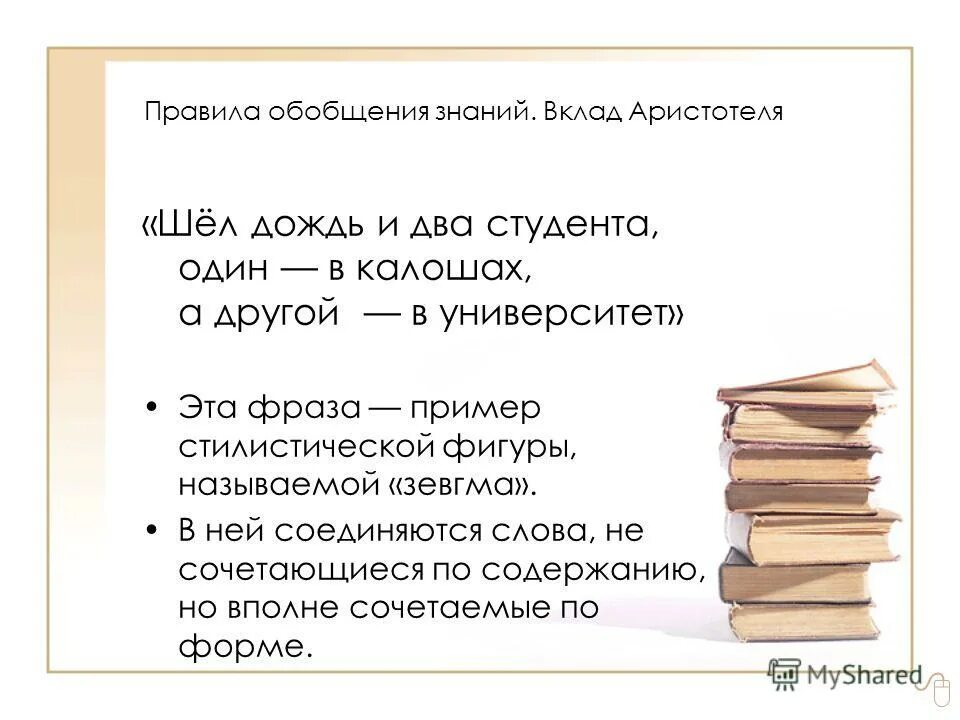 Правила обобщения знаний. Вклад Аристотеля

«Шёл дождь и два студента,
один — в калошах,
а другой — в университет»

• Эта фраза — пример стилистической фигуры, называемой «зевгма».
• В ней соединяются слова, не сочетающиеся по содержанию, но вполне сочетаемые по форме.

MyShared